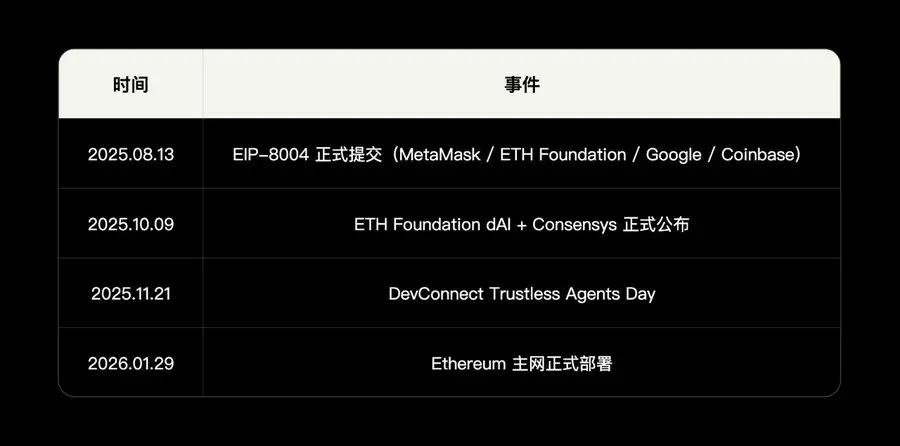 | 时间 | 事件 |
|---|---|
| 2025.08.13 | EIP-8004 正式提交（MetaMask / ETH Foundation / Google / Coinbase） |
| 2025.10.09 | ETH Foundation dAI + Consensys 正式公布 |
| 2025.11.21 | DevConnect Trustless Agents Day |
| 2026.01.29 | Ethereum 主网正式部署 |